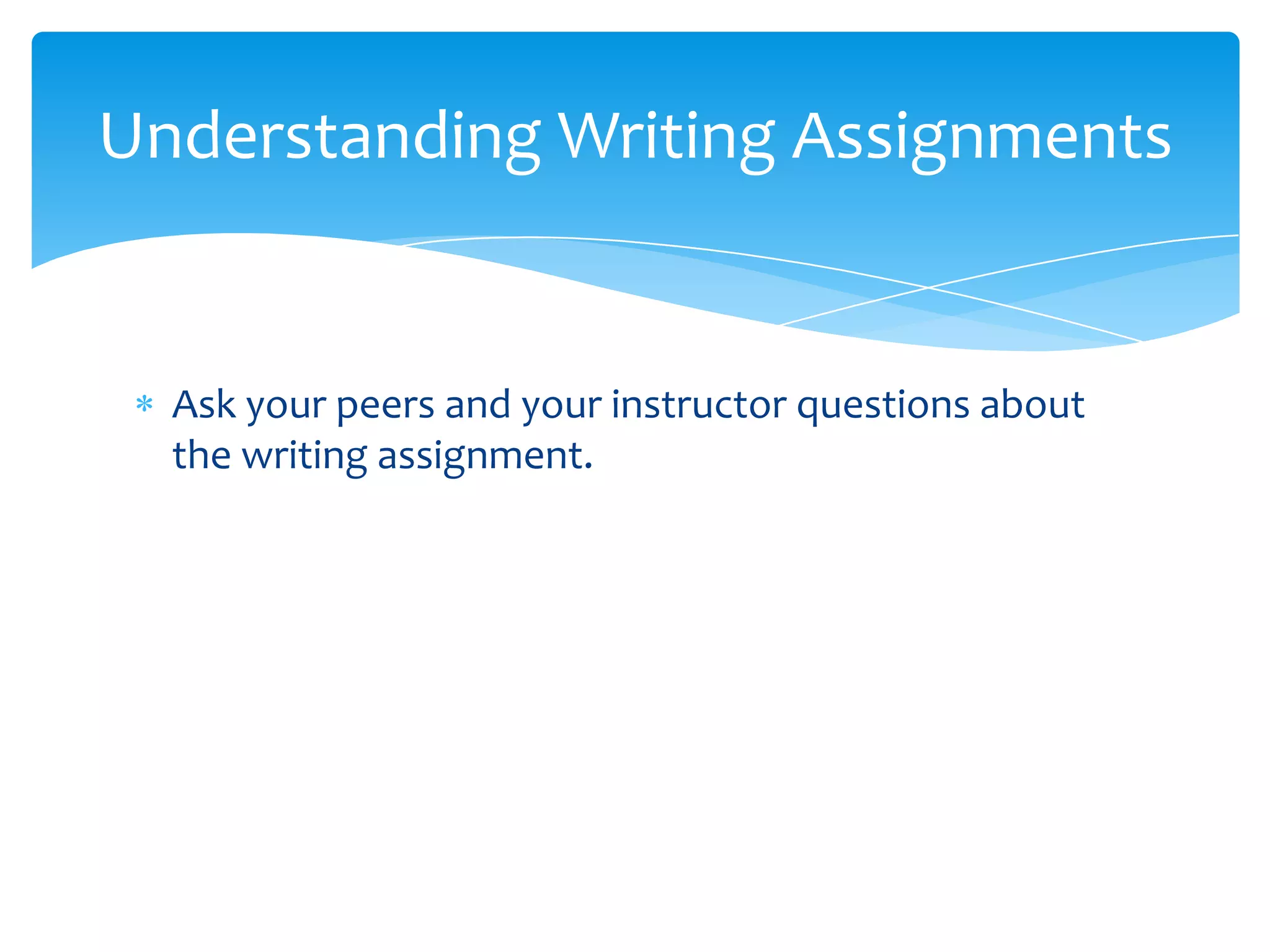 Understanding Writing Assignments

* Ask your peers and your instructor questions about the writing assignment.